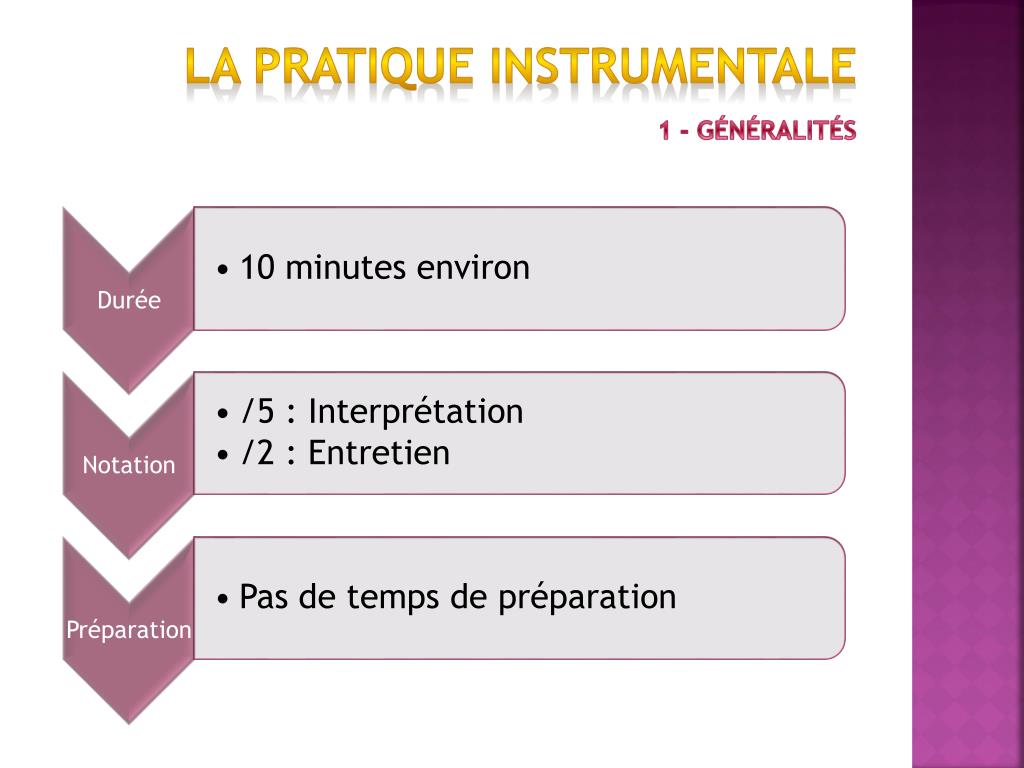 LA PRATIQUE INSTRUMENTALE

1 - GÉNÉRALITÉS

Durée

• 10 minutes environ

Notation

• /5 : Interprétation
• /2 : Entretien

Préparation

• Pas de temps de préparation